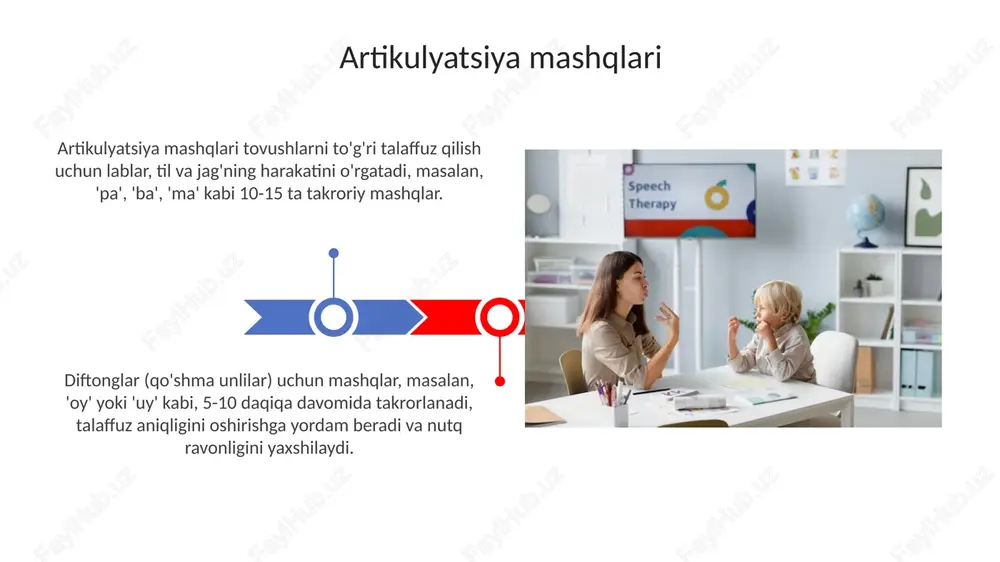 Artikulyatsiya mashqlari

Artikulyatsiya mashqlari tovushlarni to'g'ri talaffuz qilish uchun lablar, til va jag'ning harakatini o'rgatadi, masalan, 'pa', 'ba', 'ma' kabi 10-15 ta takroriy mashqlar.

Diftonglar (qo'shma unlilar) uchun mashqlar, masalan, 'oy' yoki 'uy' kabi, 5-10 daqiqa davomida takrorlanadi, talaffuz aniqligini oshirishga yordam beradi va nutq ravonligini yaxshilaydi.

Speech Therapy

FaylHub.uz